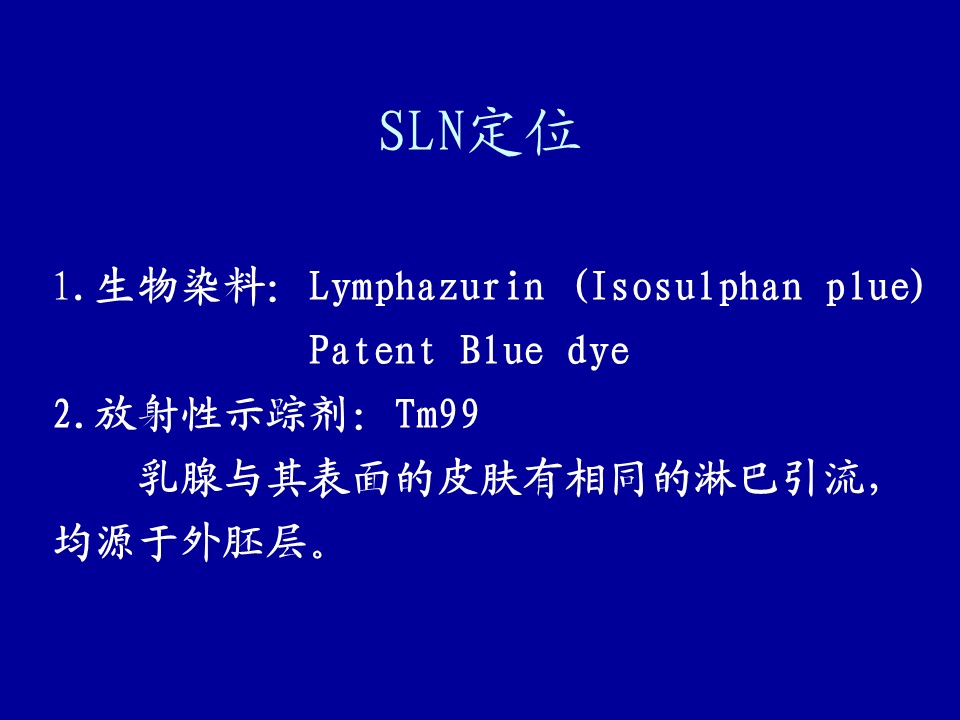 SLN定位

1.生物染料: Lymphazurin (Isosulphan plue)
Patent Blue dye
2.放射性示踪剂: Tm99

乳腺与其表面的皮肤有相同的淋巴引流，均源于外胚层。